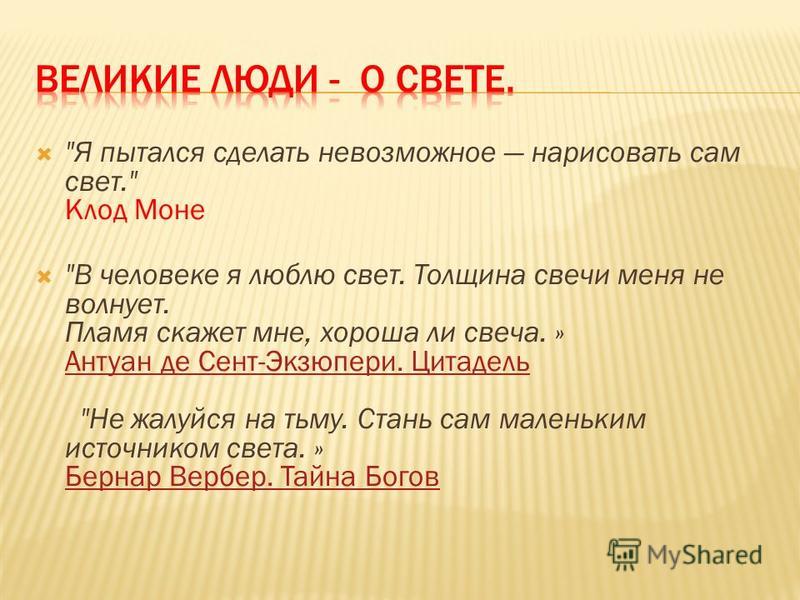 ВЕЛИКИЕ ЛЮДИ - О СВЕТЕ.

"Я пытался сделать невозможное — нарисовать сам свет."
Клод Моне

"В человеке я люблю свет. Толщина свечи меня не волнует.
Пламя скажет мне, хороша ли свеча. »
Антуан де Сент-Экзюпери. Цитадель

"Не жалуйся на тьму. Стань сам маленьким источником света. »
Бернар Вербер. Тайна Богов

MyShared